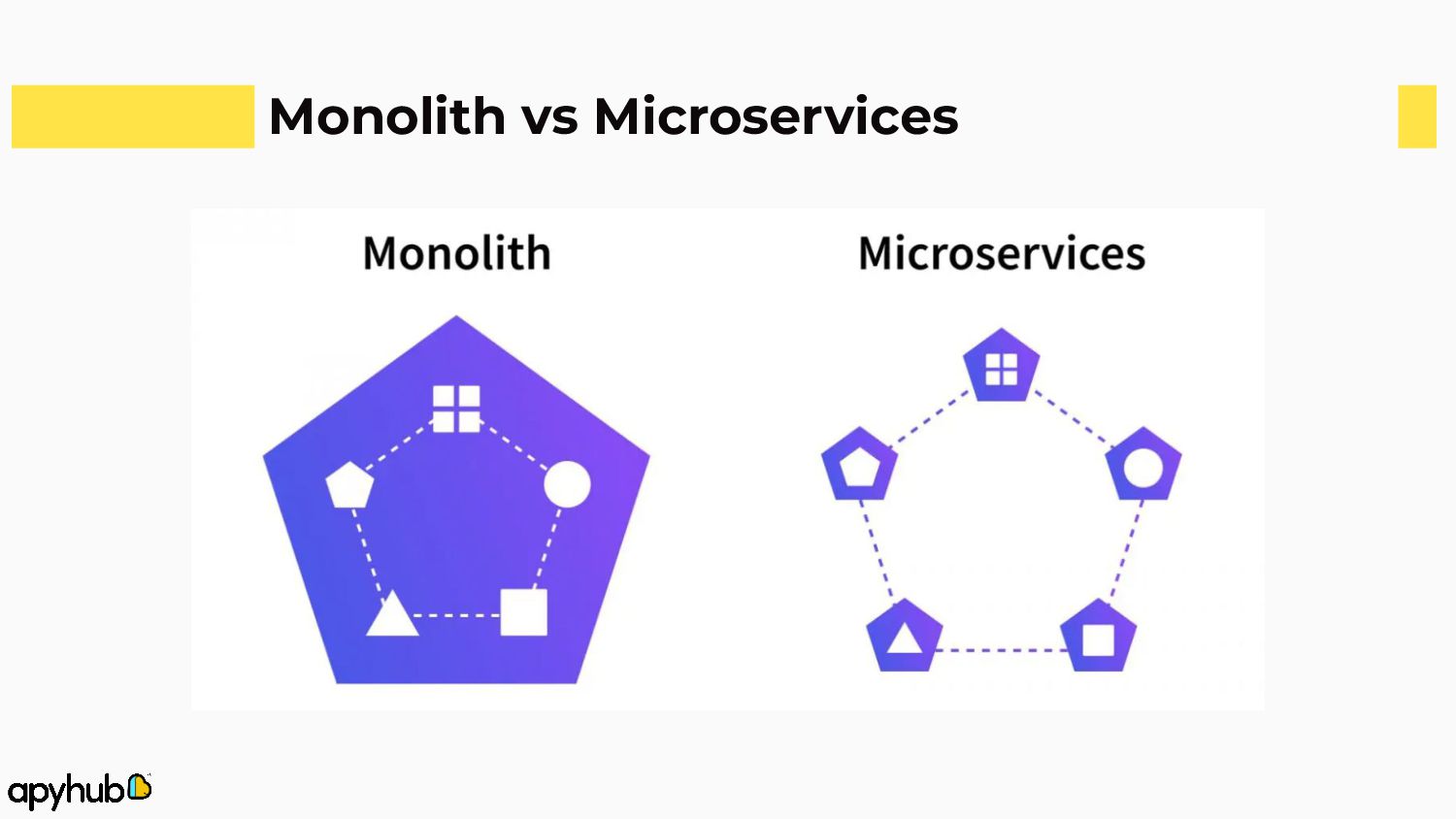 Monolith vs Microservices

Monolith

Microservices

apyhub